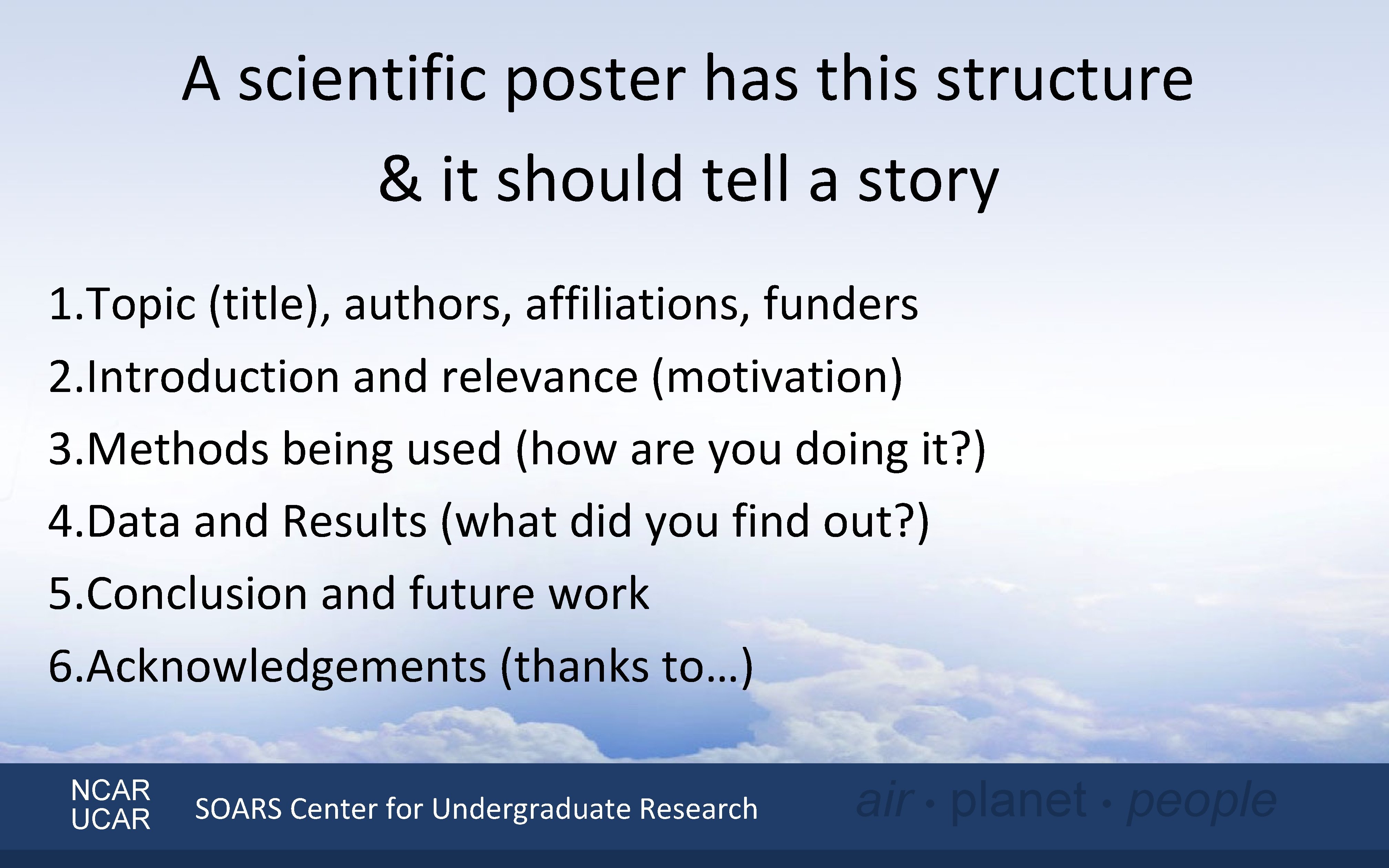 A scientific poster has this structure
& it should tell a story

1.Topic (title), authors, affiliations, funders
2.Introduction and relevance (motivation)
3.Methods being used (how are you doing it?)
4.Data and Results (what did you find out?)
5.Conclusion and future work
6.Acknowledgements (thanks to…)

NCAR
UCAR
SOARS Center for Undergraduate Research
air · planet · people